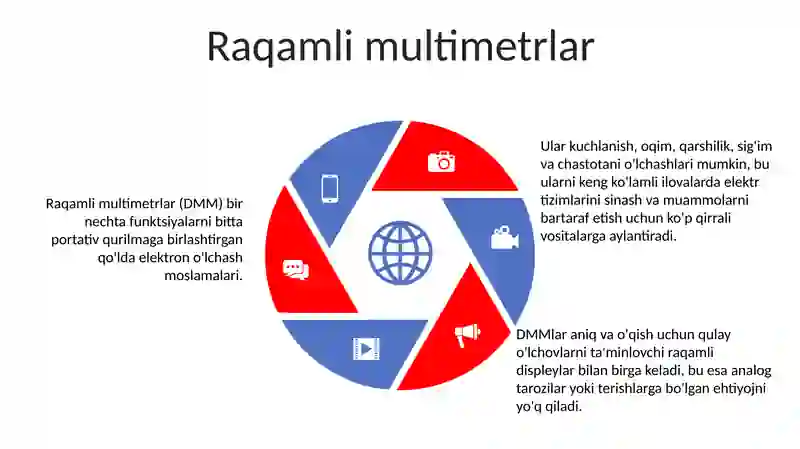 Raqamli multimetrlar

Raqamli multimetrlar (DMM) bir nechta funktsiyalarni bitta portativ qurilmaga birlashtirgan qo'lda elektron o'lchash moslamalari.

Ular kuchlanish, oqim, qarshilik, sig'im va chastotani o'lchashlari mumkin, bu ularni keng ko'lamli ilovalarda elektr tizimlarini sinash va muammolarni bartaraf etish uchun ko'p qirrali vositalarga aylantiradi.

DMMlar aniq va o'qish uchun qulay o'lchovlarni ta'minlovchi raqamli displeylar bilan birga keladi, bu esa analog tarozilar yoki terishlarga bo'lgan ehtiyojni yo'q qiladi.